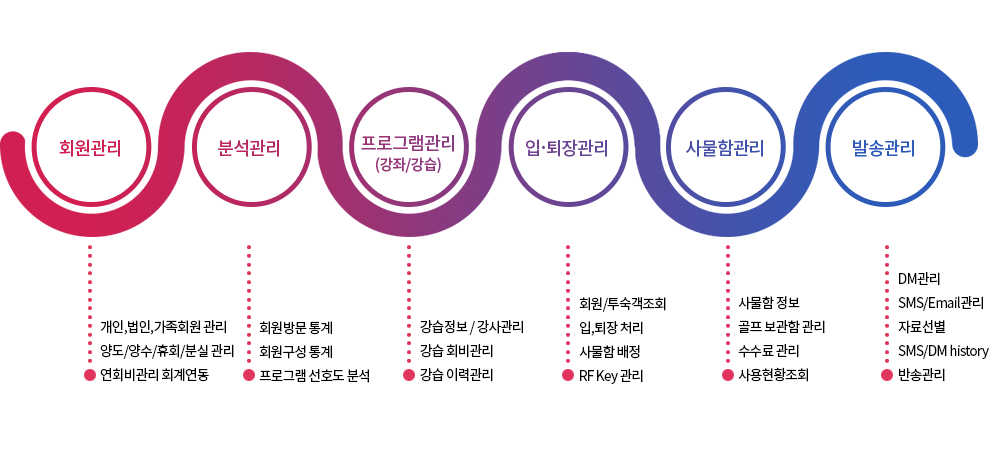 회원관리

분석관리

프로그램관리
(강좌/강습)

입·퇴장관리

사물함관리

발송관리

개인,법인,가족회원 관리
양도/양수/휴회/분실 관리
연회비관리 회계연동

회원방문 통계
회원구성 통계
프로그램 선호도 분석

강습정보 / 강사관리
강습 회비관리
강습 이력관리

회원/투숙객조회
입,퇴장 처리
사물함 배정
RF Key 관리

사물함 정보
골프 보관함 관리
수수료 관리
사용현황조회

DM관리
SMS/Email관리
자료선별
SMS/DM history
반송관리